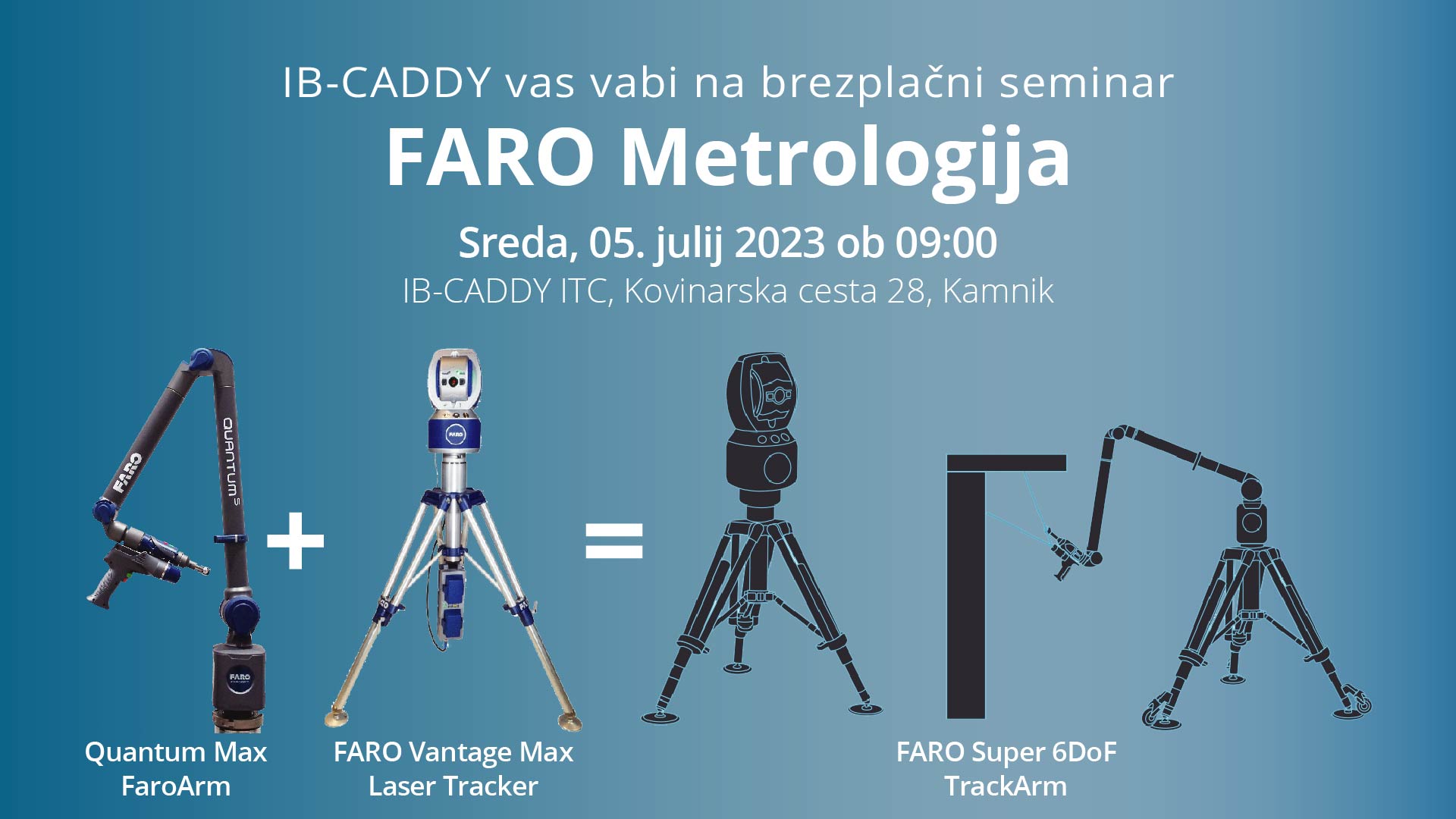 IB-CADDY vas vabi na brezplačni seminar

FARO Metrologija

Sreda, 05. julij 2023 ob 09:00

IB-CADDY ITC, Kovinarska cesta 28, Kamnik

FARO

QUANTUM S

FARO

+

FARO

=

Quantum Max FaroArm

FARO Vantage Max Laser Tracker

FARO Super 6DoF TrackArm